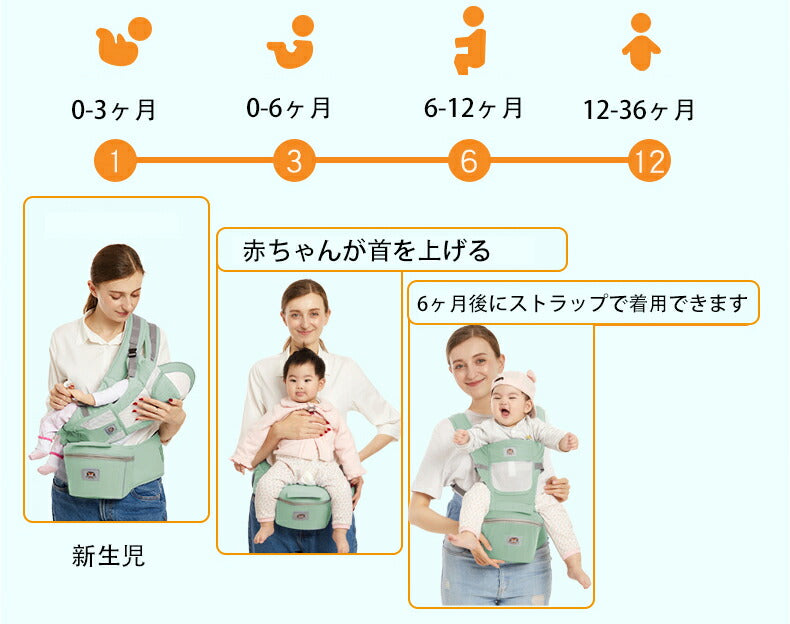 0-3ヶ月

0-6ヶ月

6-12ヶ月

12-36ヶ月

1

3

6

12

赤ちゃんが首を上げる

6ヶ月後にストラップで着用できます

新生児